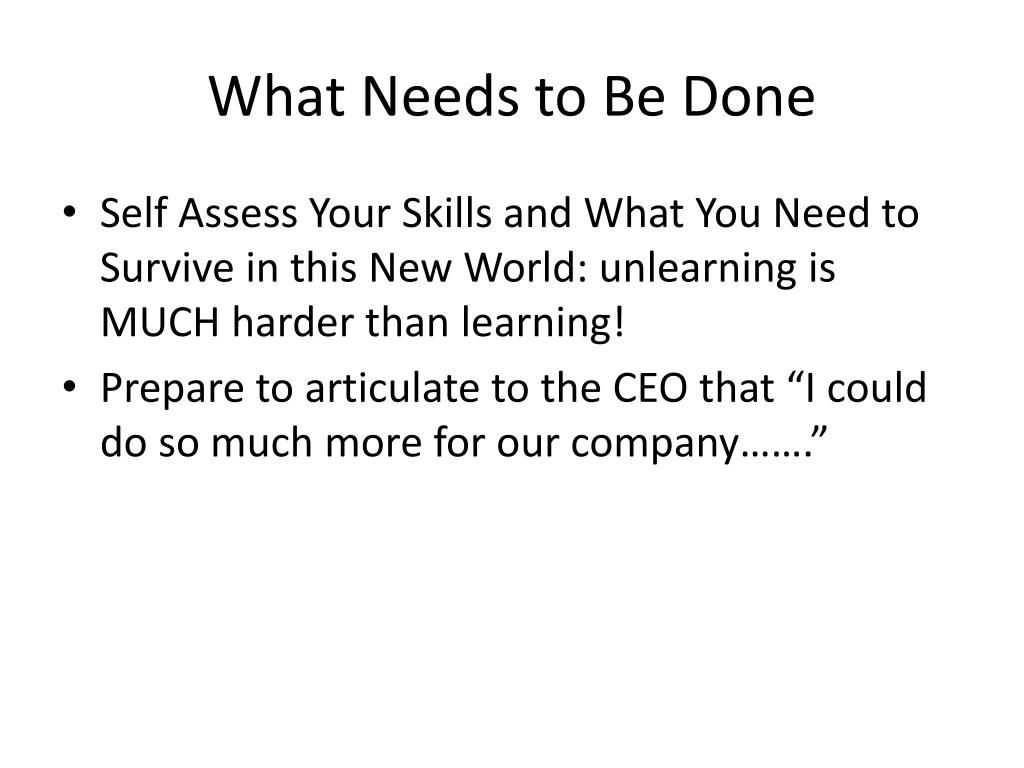 What Needs to Be Done

• Self Assess Your Skills and What You Need to Survive in this New World: unlearning is MUCH harder than learning!
• Prepare to articulate to the CEO that “I could do so much more for our company…….”